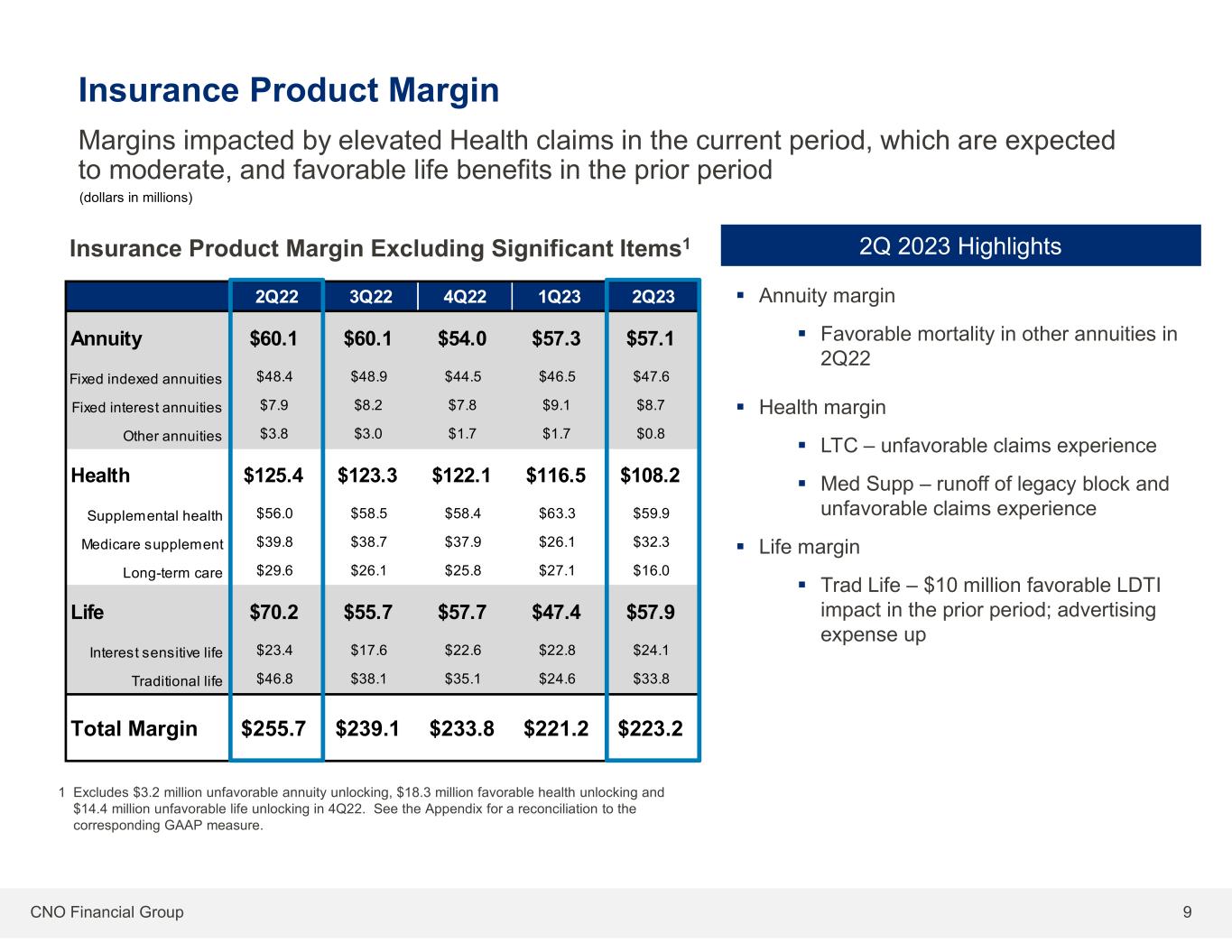 Insurance Product Margin

Margins impacted by elevated Health claims in the current period, which are expected to moderate, and favorable life benefits in the prior period

(dollars in millions)

Insurance Product Margin Excluding Significant Items$^1$

| | 2Q22 | 3Q22 | 4Q22 | 1Q23 | 2Q23 |
|---|---|---|---|---|---|
| Annuity | \$60.1 | \$60.1 | \$54.0 | \$57.3 | \$57.1 |
| Fixed indexed annuities | \$48.4 | \$48.9 | \$44.5 | \$46.5 | \$47.6 |
| Fixed interest annuities | \$7.9 | \$8.2 | \$7.8 | \$9.1 | \$8.7 |
| Other annuities | \$3.8 | \$3.0 | \$1.7 | \$1.7 | \$0.8 |
| Health | \$125.4 | \$123.3 | \$122.1 | \$116.5 | \$108.2 |
| Supplemental health | \$56.0 | \$58.5 | \$58.4 | \$63.3 | \$59.9 |
| Medicare supplement | \$39.8 | \$38.7 | \$37.9 | \$26.1 | \$32.3 |
| Long-term care | \$29.6 | \$26.1 | \$25.8 | \$27.1 | \$16.0 |
| Life | \$70.2 | \$55.7 | \$57.7 | \$47.4 | \$57.9 |
| Interest sensitive life | \$23.4 | \$17.6 | \$22.6 | \$22.8 | \$24.1 |
| Traditional life | \$46.8 | \$38.1 | \$35.1 | \$24.6 | \$33.8 |
| Total Margin | \$255.7 | \$239.1 | \$233.8 | \$221.2 | \$223.2 |

1 Excludes \$3.2 million unfavorable annuity unlocking, \$18.3 million favorable health unlocking and \$14.4 million unfavorable life unlocking in 4Q22. See the Appendix for a reconciliation to the corresponding GAAP measure.

2Q 2023 Highlights

▪ Annuity margin
▪ Favorable mortality in other annuities in 2Q22
▪ Health margin
▪ LTC – unfavorable claims experience
▪ Med Supp – runoff of legacy block and unfavorable claims experience
▪ Life margin
▪ Trad Life – \$10 million favorable LDTI impact in the prior period; advertising expense up

CNO Financial Group

9